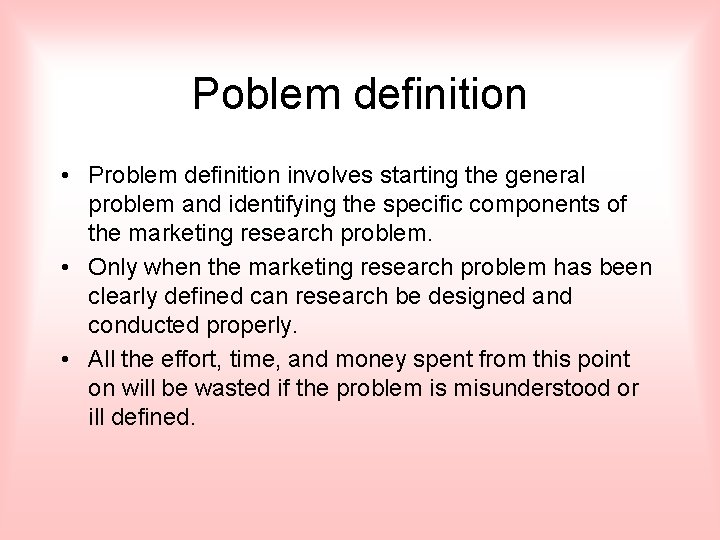 Poblem definition

• Problem definition involves starting the general problem and identifying the specific components of the marketing research problem.
• Only when the marketing research problem has been clearly defined can research be designed and conducted properly.
• All the effort, time, and money spent from this point on will be wasted if the problem is misunderstood or ill defined.